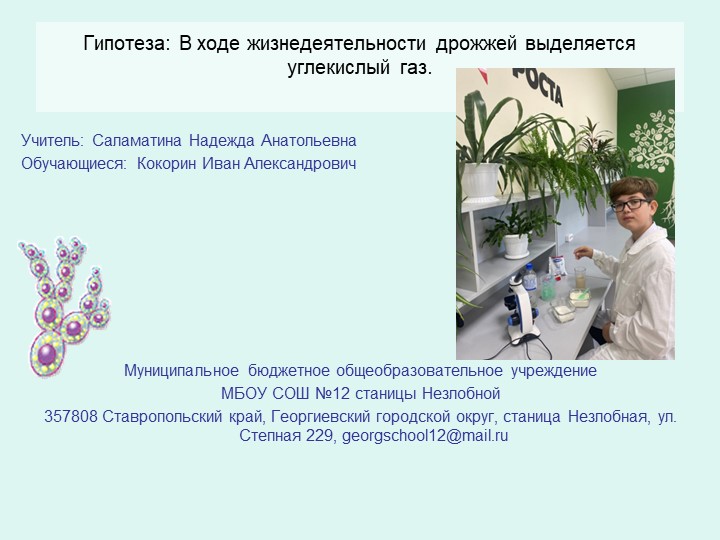 Гипотеза: В ходе жизнедеятельности дрожжей выделяется углекислый газ.

РОСТА

Учитель: Саламатина Надежда Анатольевна
Обучающиеся: Кокорин Иван Александрович

Муниципальное бюджетное общеобразовательное учреждение
МБОУ СОШ №12 станицы Незлобной
357808 Ставропольский край, Георгиевский городской округ, станица Незлобная, ул. Степная 229, georgschool12@mail.ru